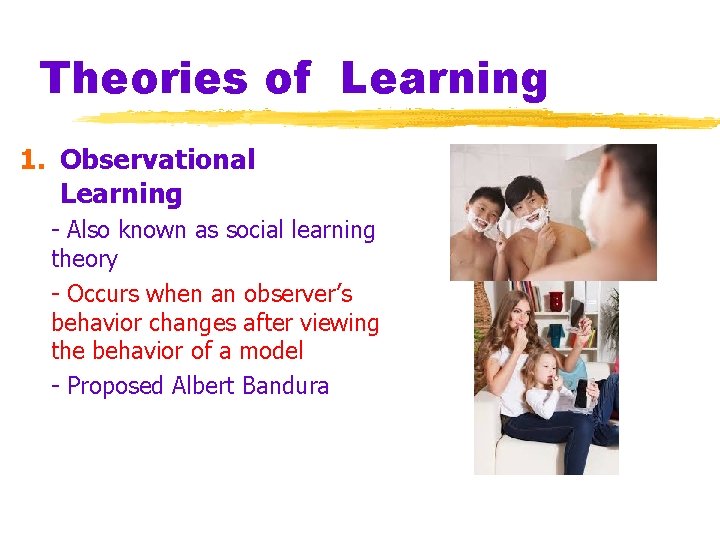 Theories of Learning

1. Observational Learning

- Also known as social learning theory

- Occurs when an observer's behavior changes after viewing the behavior of a model

- Proposed Albert Bandura